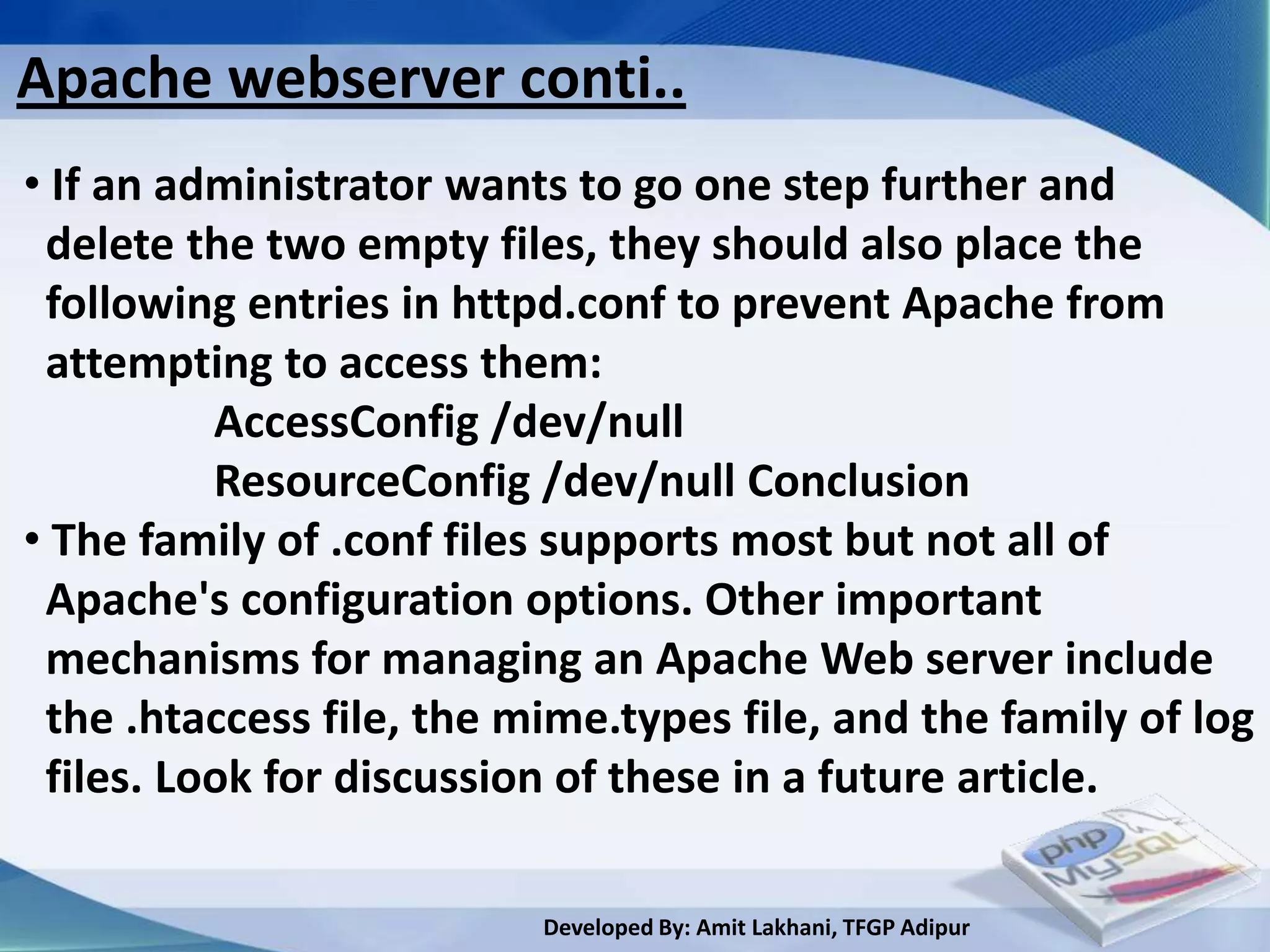 Apache webserver conti..

• If an administrator wants to go one step further and delete the two empty files, they should also place the following entries in httpd.conf to prevent Apache from attempting to access them:

AccessConfig /dev/null

ResourceConfig /dev/null Conclusion

• The family of .conf files supports most but not all of Apache's configuration options. Other important mechanisms for managing an Apache Web server include the .htaccess file, the mime.types file, and the family of log files. Look for discussion of these in a future article.

php MySQL

Developed By: Amit Lakhani, TFGP Adipur